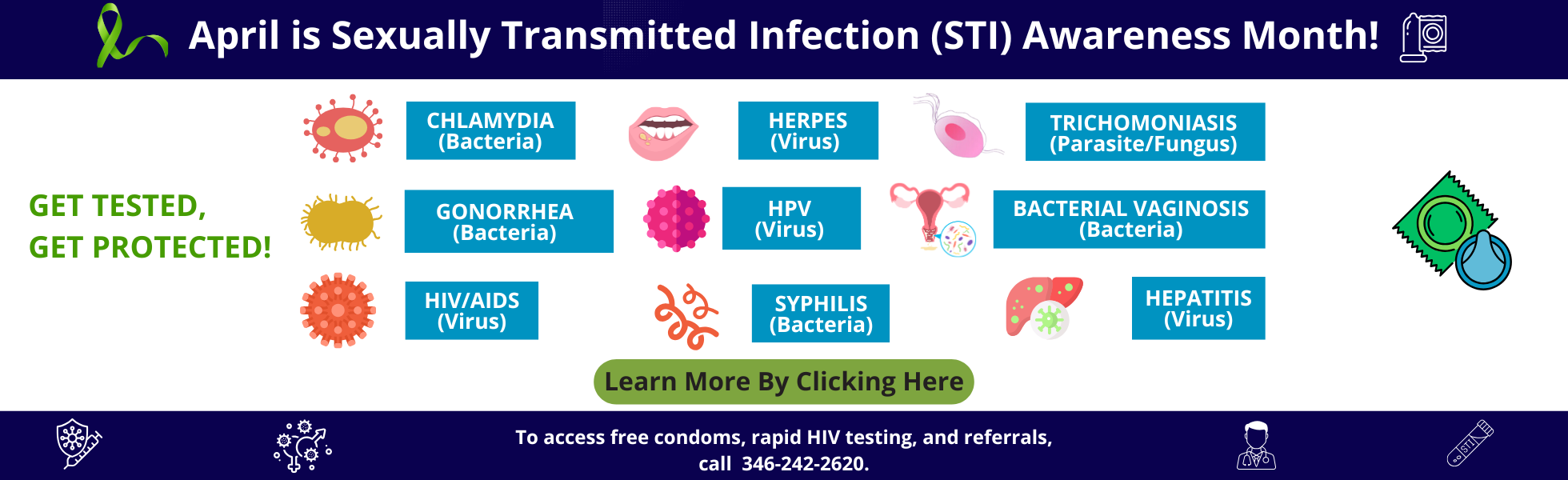 April is Sexually Transmitted Infection (STI) Awareness Month!

GET TESTED,
GET PROTECTED!

CHLAMYDIA
(Bacteria)

HERPES
(Virus)

TRICHOMONIASIS
(Parasite/Fungus)

GONORRHEA
(Bacteria)

HPV
(Virus)

BACTERIAL VAGINOSIS
(Bacteria)

HIV/AIDS
(Virus)

SYPHILIS
(Bacteria)

HEPATITIS
(Virus)

Learn More By Clicking Here

To access free condoms, rapid HIV testing, and referrals,
call 346-242-2620.

STI